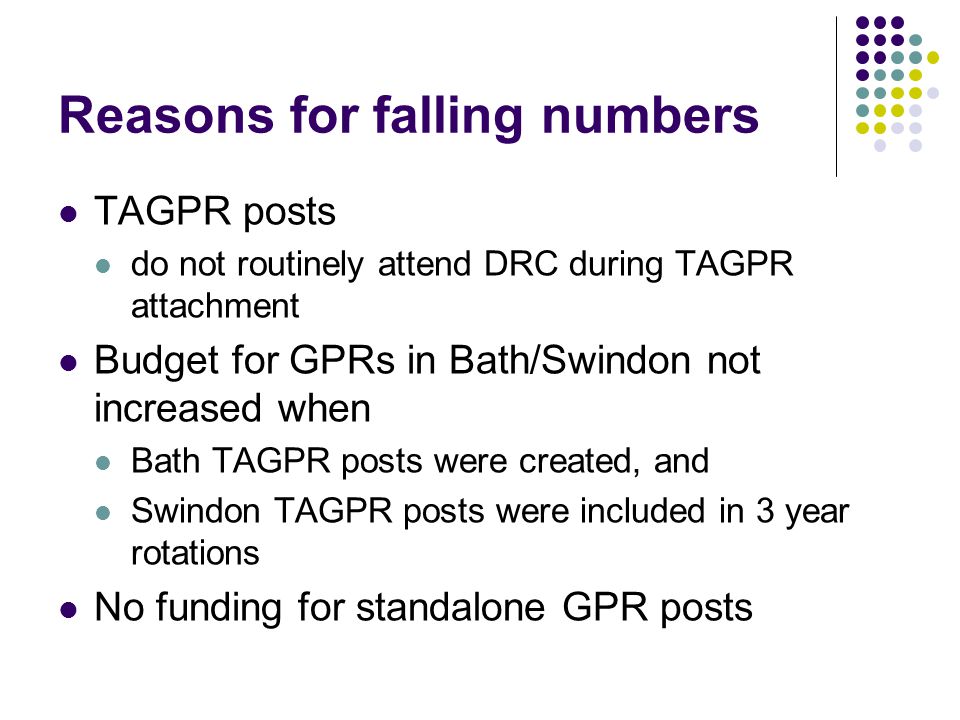 Reasons for falling numbers

- TAGPR posts
  - do not routinely attend DRC during TAGPR attachment
- Budget for GPRs in Bath/Swindon not increased when
  - Bath TAGPR posts were created, and
  - Swindon TAGPR posts were included in 3 year rotations
- No funding for standalone GPR posts